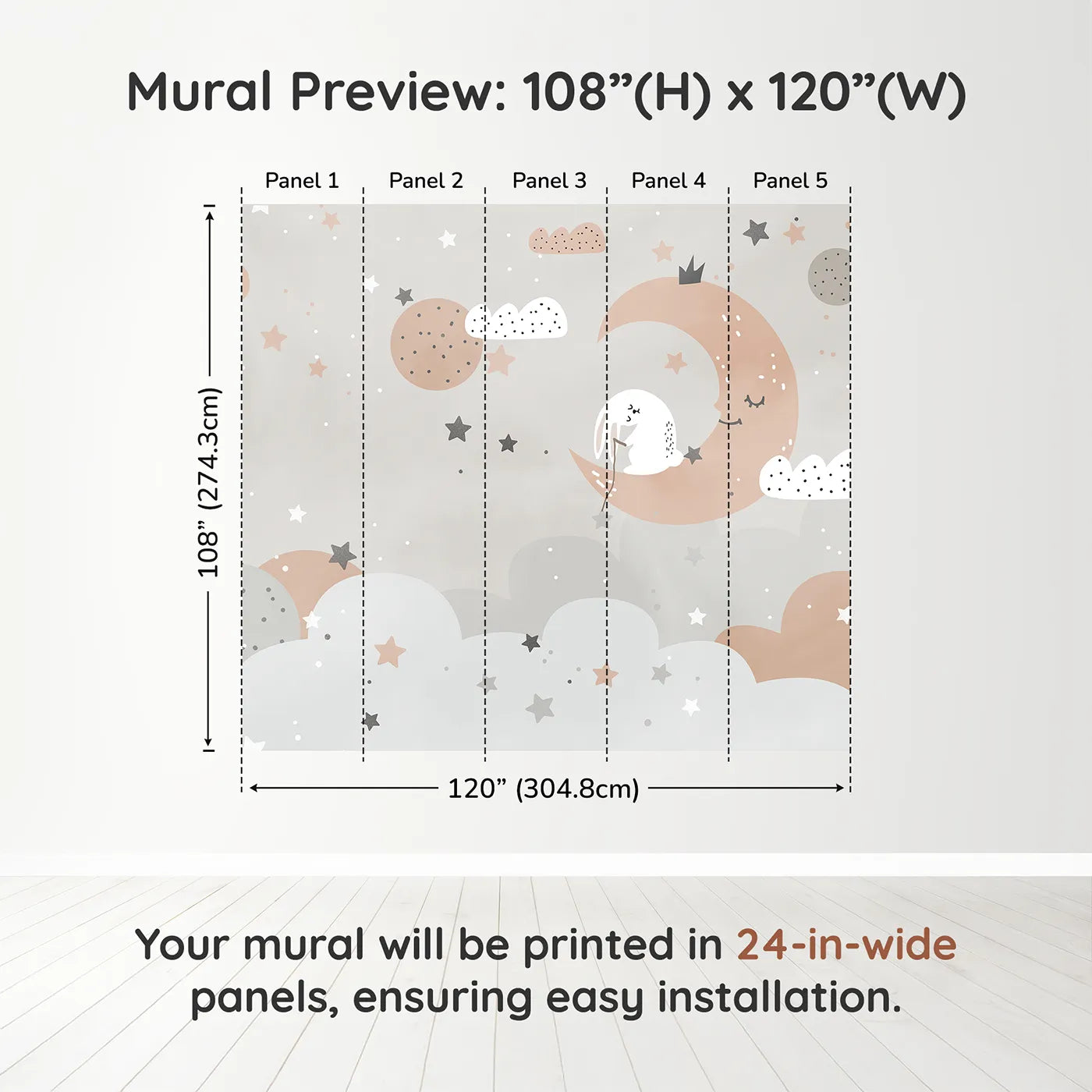 Mural Preview: 108”(H) x 120”(W)

Panel 1
Panel 2
Panel 3
Panel 4
Panel 5

108” (274.3cm)

120” (304.8cm)

Your mural will be printed in 24-in-wide panels, ensuring easy installation.